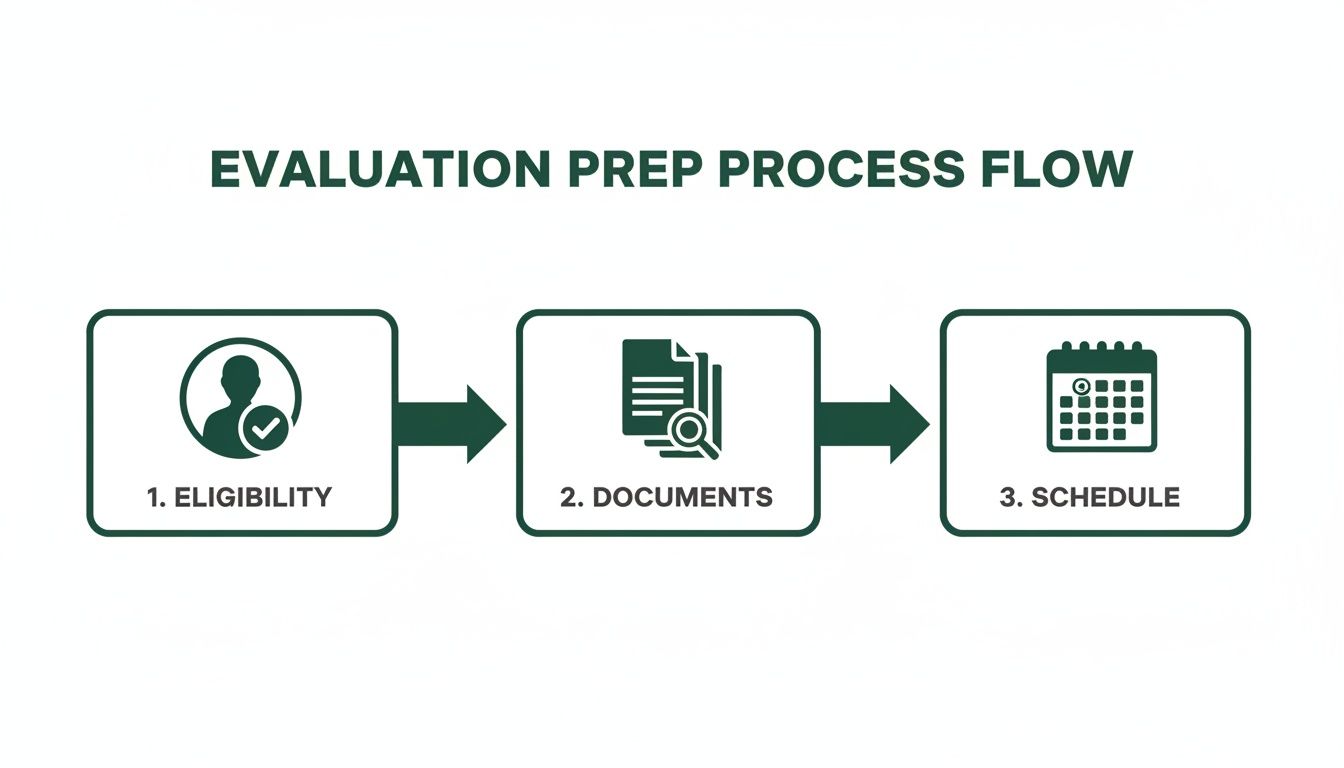 EVALUATION PREP PROCESS FLOW

1. ELIGIBILITY

2. DOCUMENTS

3. SCHEDULE